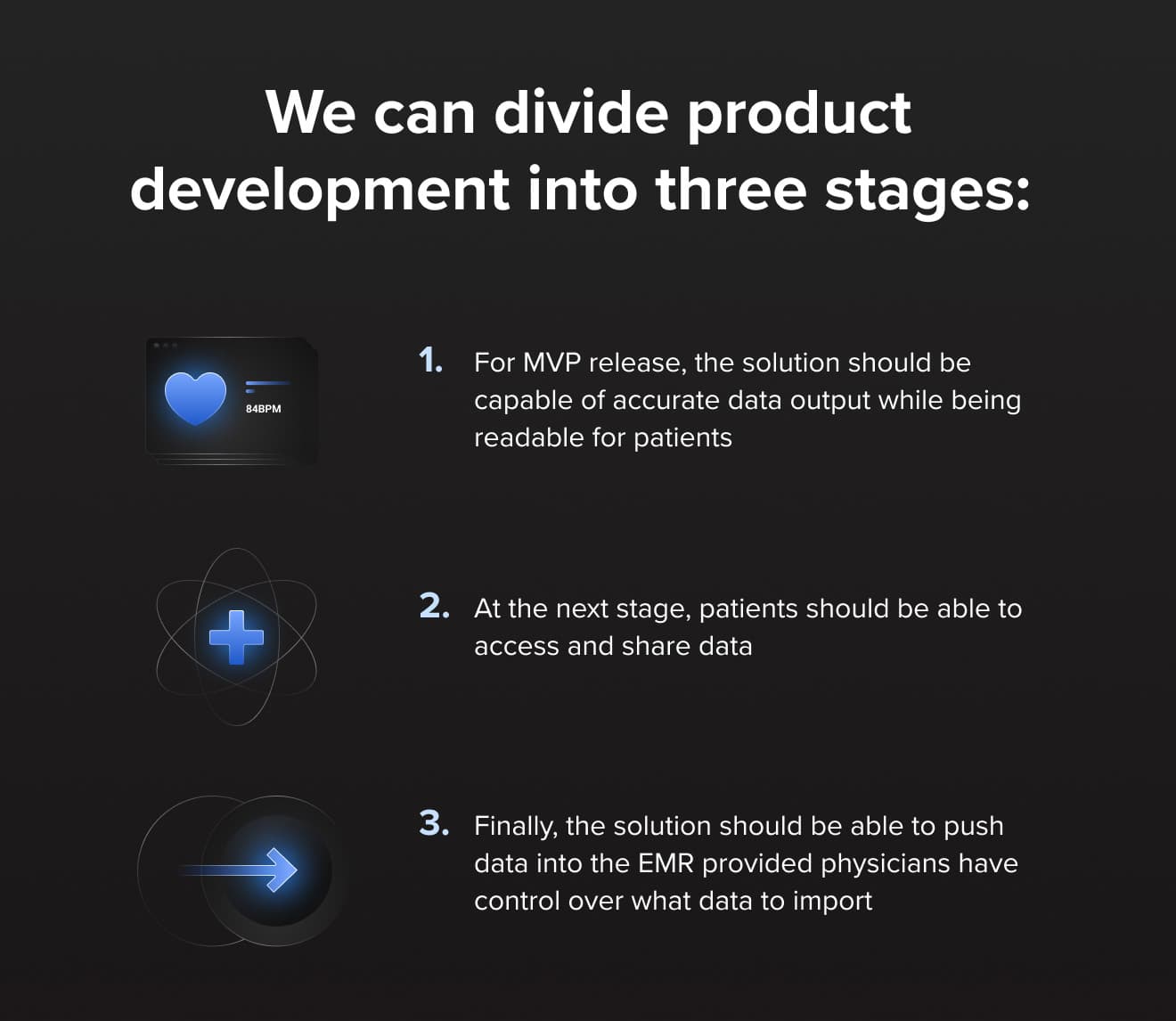 We can divide product development into three stages:

84BPM

1. For MVP release, the solution should be capable of accurate data output while being readable for patients

2. At the next stage, patients should be able to access and share data

3. Finally, the solution should be able to push data into the EMR provided physicians have control over what data to import